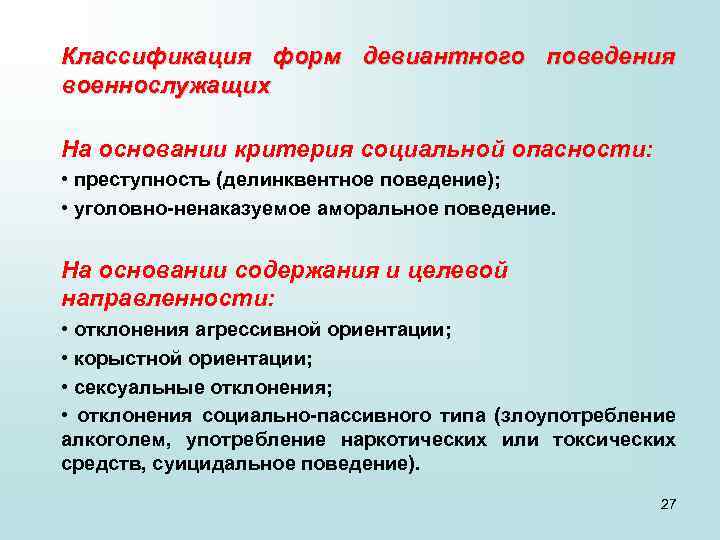 Классификация форм девиантного поведения военнослужащих

На основании критерия социальной опасности:
• преступность (делинквентное поведение);
• уголовно-ненаказуемое аморальное поведение.

На основании содержания и целевой направленности:
• отклонения агрессивной ориентации;
• корыстной ориентации;
• сексуальные отклонения;
• отклонения социально-пассивного типа (злоупотребление алкоголем, употребление наркотических или токсических средств, суицидальное поведение).

27